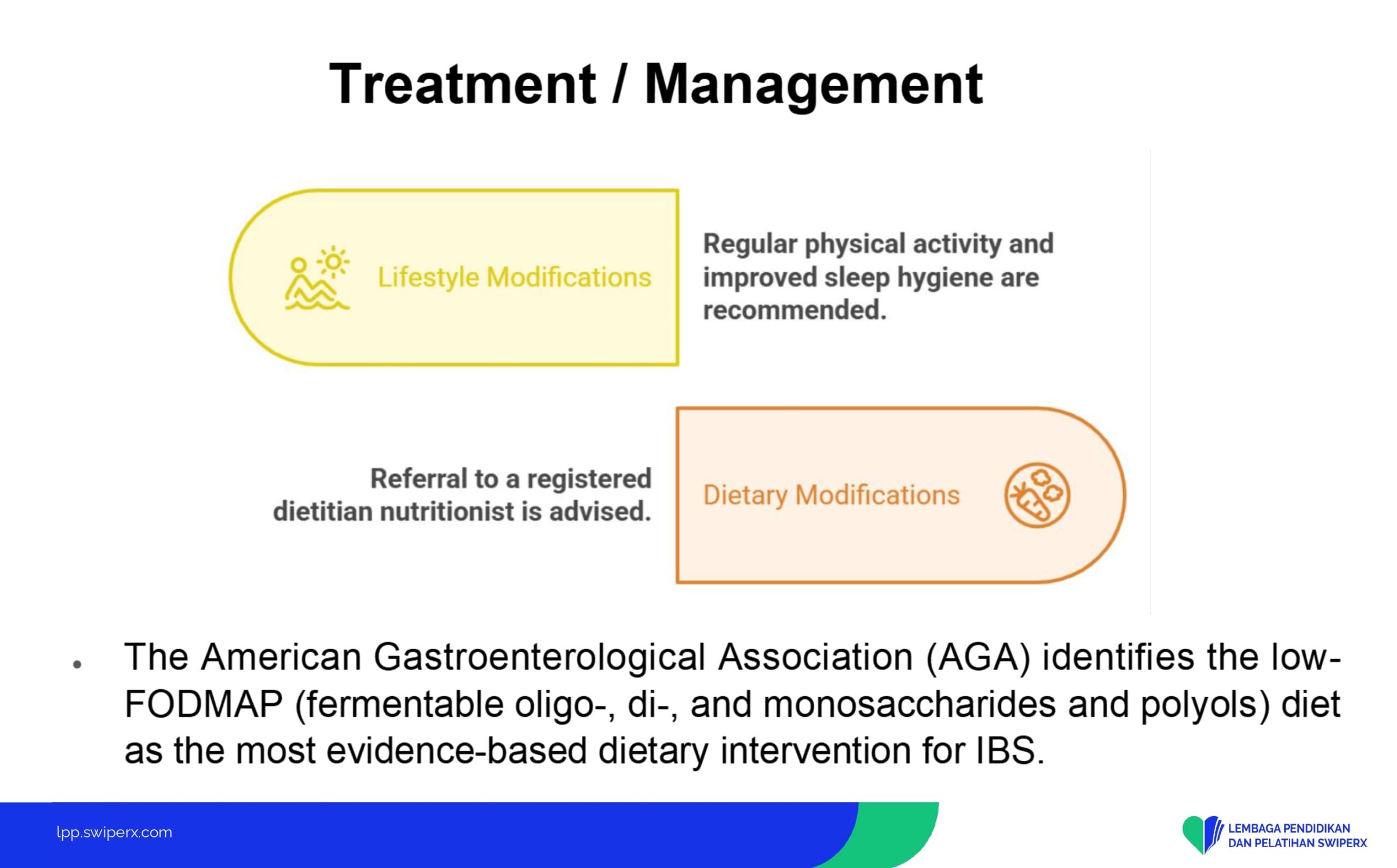 Treatment / Management

Lifestyle Modifications

Regular physical activity and improved sleep hygiene are recommended.

Referral to a registered dietitian nutritionist is advised.

Dietary Modifications

• The American Gastroenterological Association (AGA) identifies the low-FODMAP (fermentable oligo-, di-, and monosaccharides and polyols) diet as the most evidence-based dietary intervention for IBS.

lpp.swiperx.com

LEMBAGA PENDIDIKAN DAN PELATIHAN SWIPERX